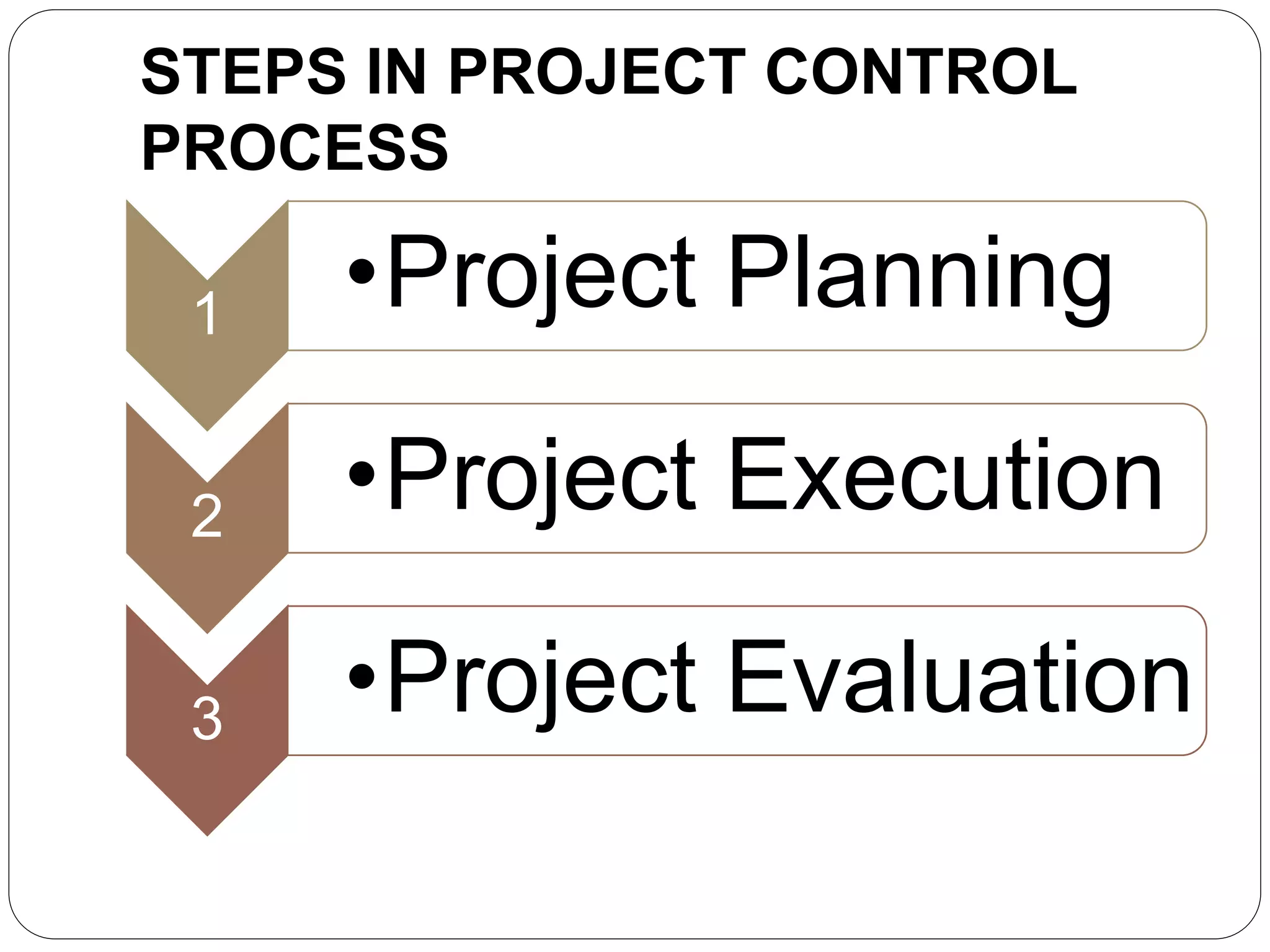 STEPS IN PROJECT CONTROL PROCESS

1

•Project Planning

2

•Project Execution

3

•Project Evaluation